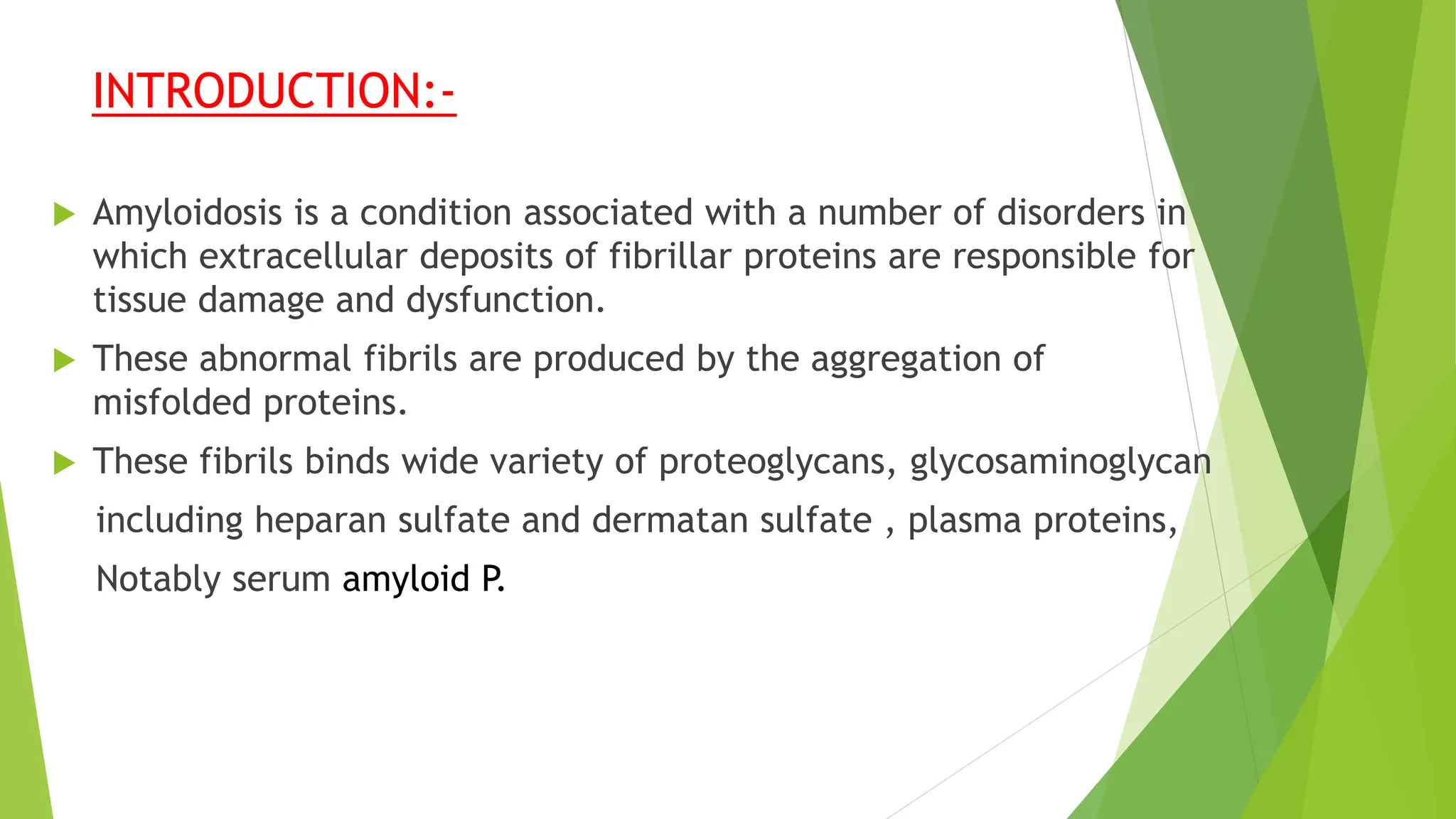 INTRODUCTION:-

Amyloidosis is a condition associated with a number of disorders in which extracellular deposits of fibrillar proteins are responsible for tissue damage and dysfunction.

These abnormal fibrils are produced by the aggregation of misfolded proteins.

These fibrils binds wide variety of proteoglycans, glycosaminoglycan including heparan sulfate and dermatan sulfate , plasma proteins, Notably serum amyloid P.